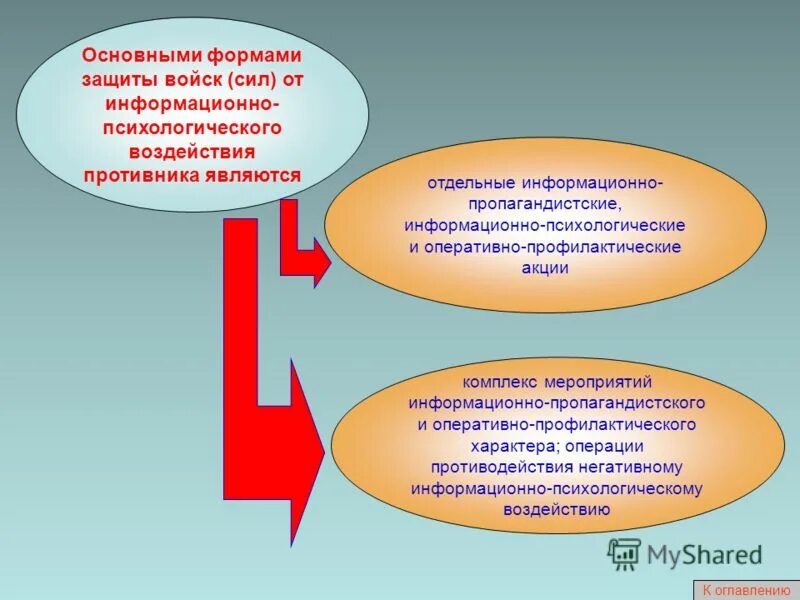 Основными формами защиты войск (сил) от информационно-психологического воздействия противника являются

отдельные информационно-пропагандистские, информационно-психологические и оперативно-профилактические акции

комплекс мероприятий информационно-пропагандистского и оперативно-профилактического характера; операции противодействия негативному информационно-психологическому воздействию

MyShared

К оглавлению